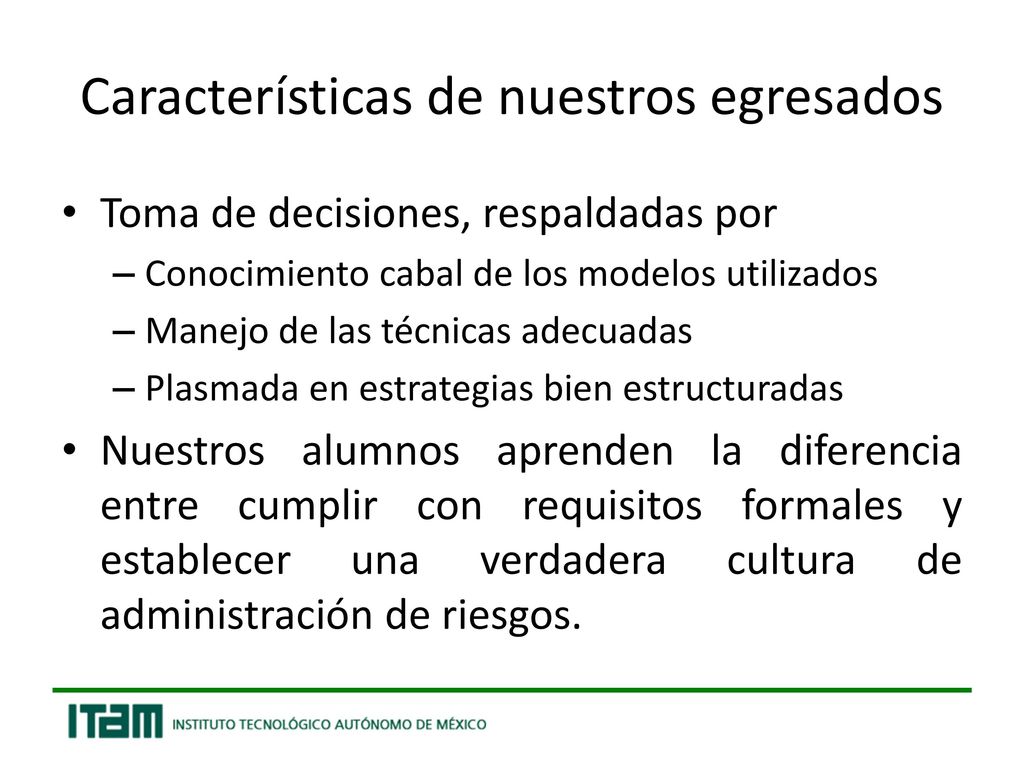 Características de nuestros egresados

• Toma de decisiones, respaldadas por
– Conocimiento cabal de los modelos utilizados
– Manejo de las técnicas adecuadas
– Plasmada en estrategias bien estructuradas

• Nuestros alumnos aprenden la diferencia entre cumplir con requisitos formales y establecer una verdadera cultura de administración de riesgos.

ITAM INSTITUTO TECNOLÓGICO AUTÓNOMO DE MÉXICO